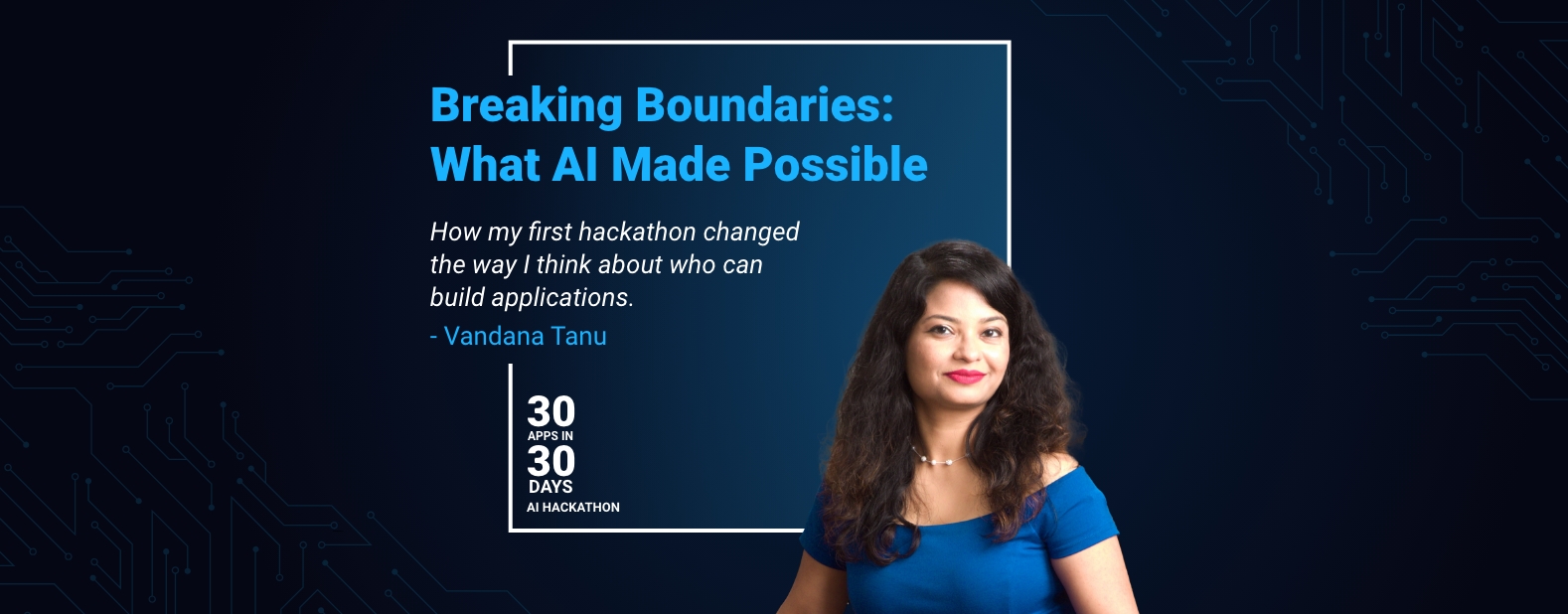 Breaking Boundaries: What AI Made Possible

How my first hackathon changed the way I think about who can build applications.

- Vandana Tanu

30 APPS IN 30 DAYS AI HACKATHON